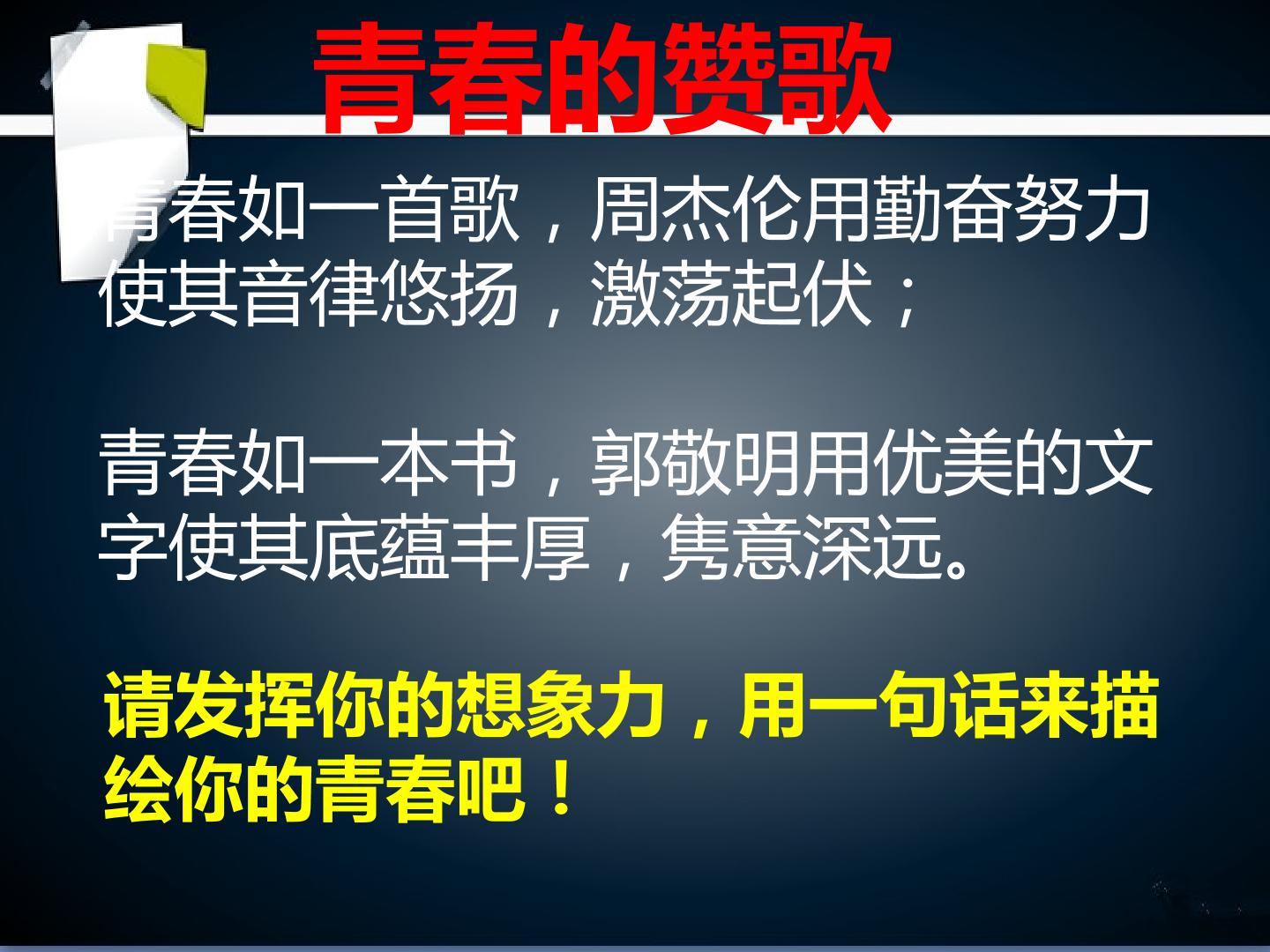 青春的赞歌

青春如一首歌，周杰伦用勤奋努力使其音律悠扬，激荡起伏；

青春如一本书，郭敬明用优美的文字使其底蕴丰厚，隽意深远。

请发挥你的想象力，用一句话来描绘你的青春吧！